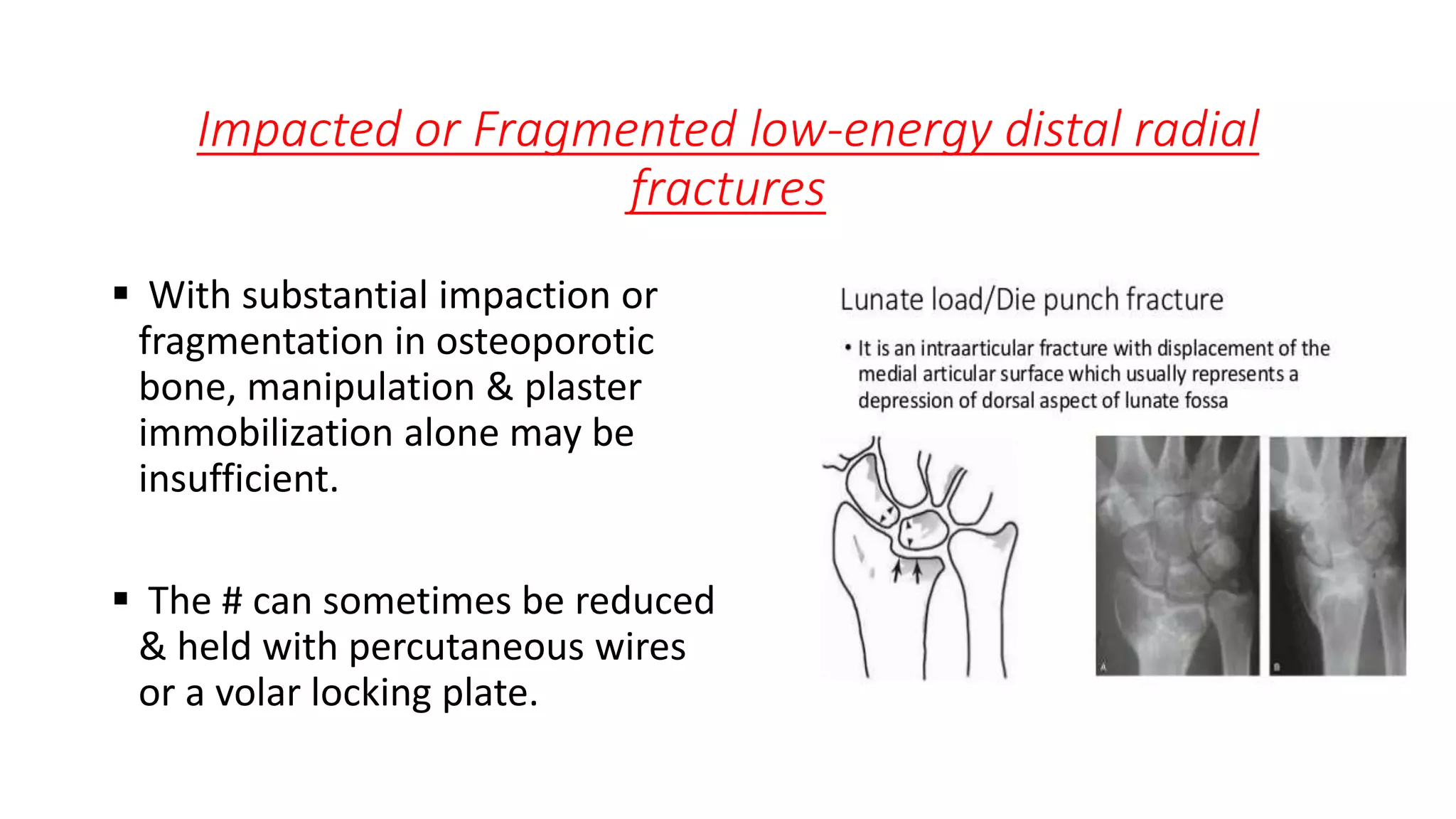 Impacted or Fragmented low-energy distal radial fractures

▪ With substantial impaction or fragmentation in osteoporotic bone, manipulation & plaster immobilization alone may be insufficient.

▪ The # can sometimes be reduced & held with percutaneous wires or a volar locking plate.

Lunate load/Die punch fracture

• It is an intraarticular fracture with displacement of the medial articular surface which usually represents a depression of dorsal aspect of lunate fossa

A

B